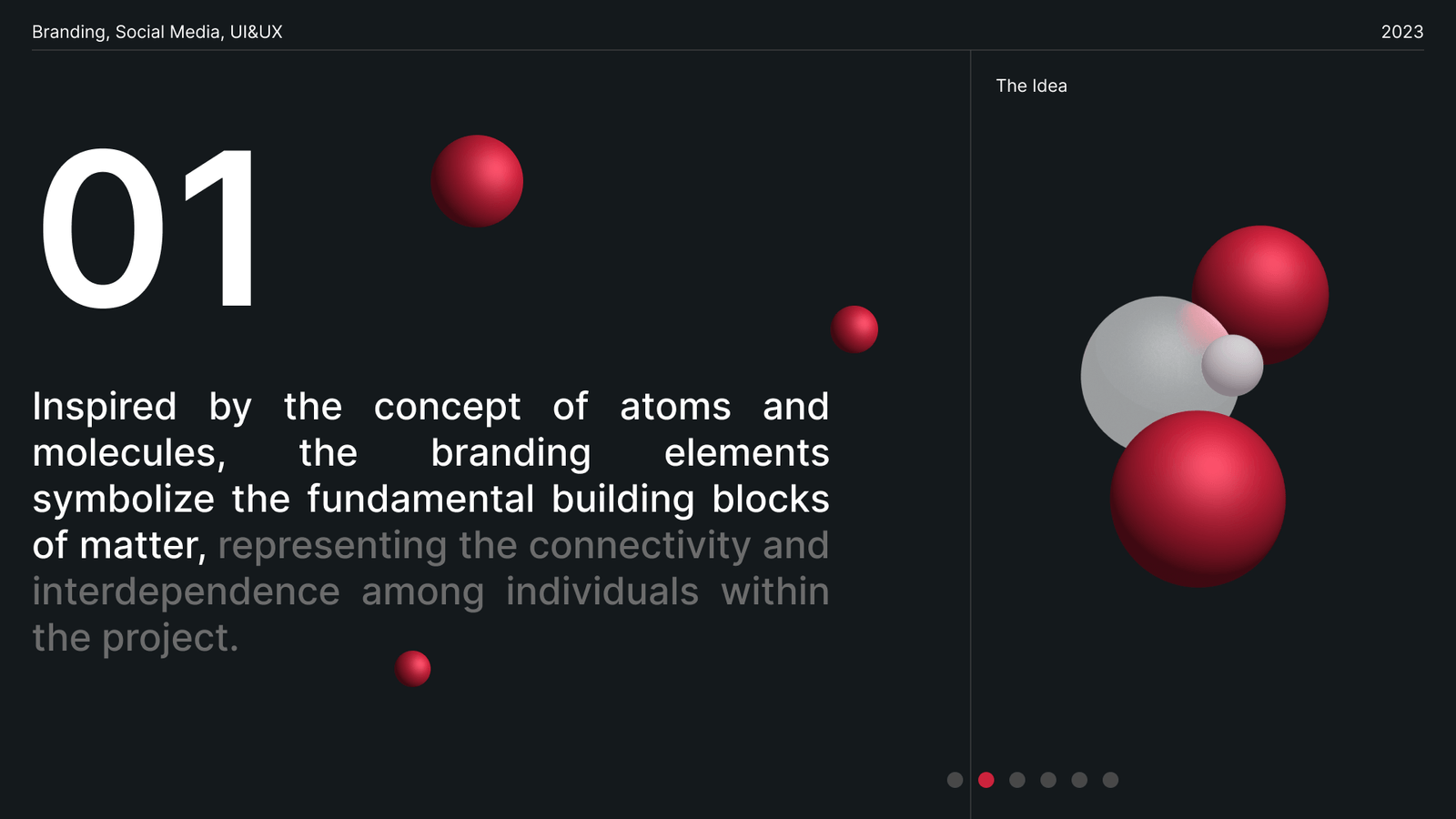 Branding, Social Media, UI&UX

2023

The Idea

01

Inspired by the concept of atoms and molecules, the branding elements symbolize the fundamental building blocks of matter, representing the connectivity and interdependence among individuals within the project.